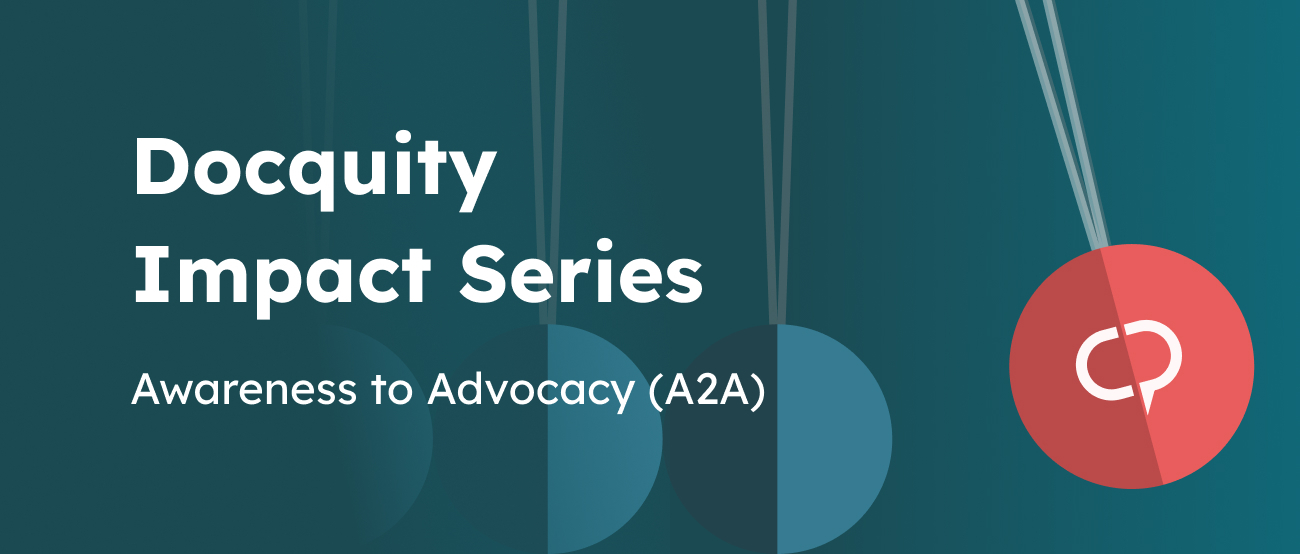 Docquity Impact Series

Awareness to Advocacy (A2A)